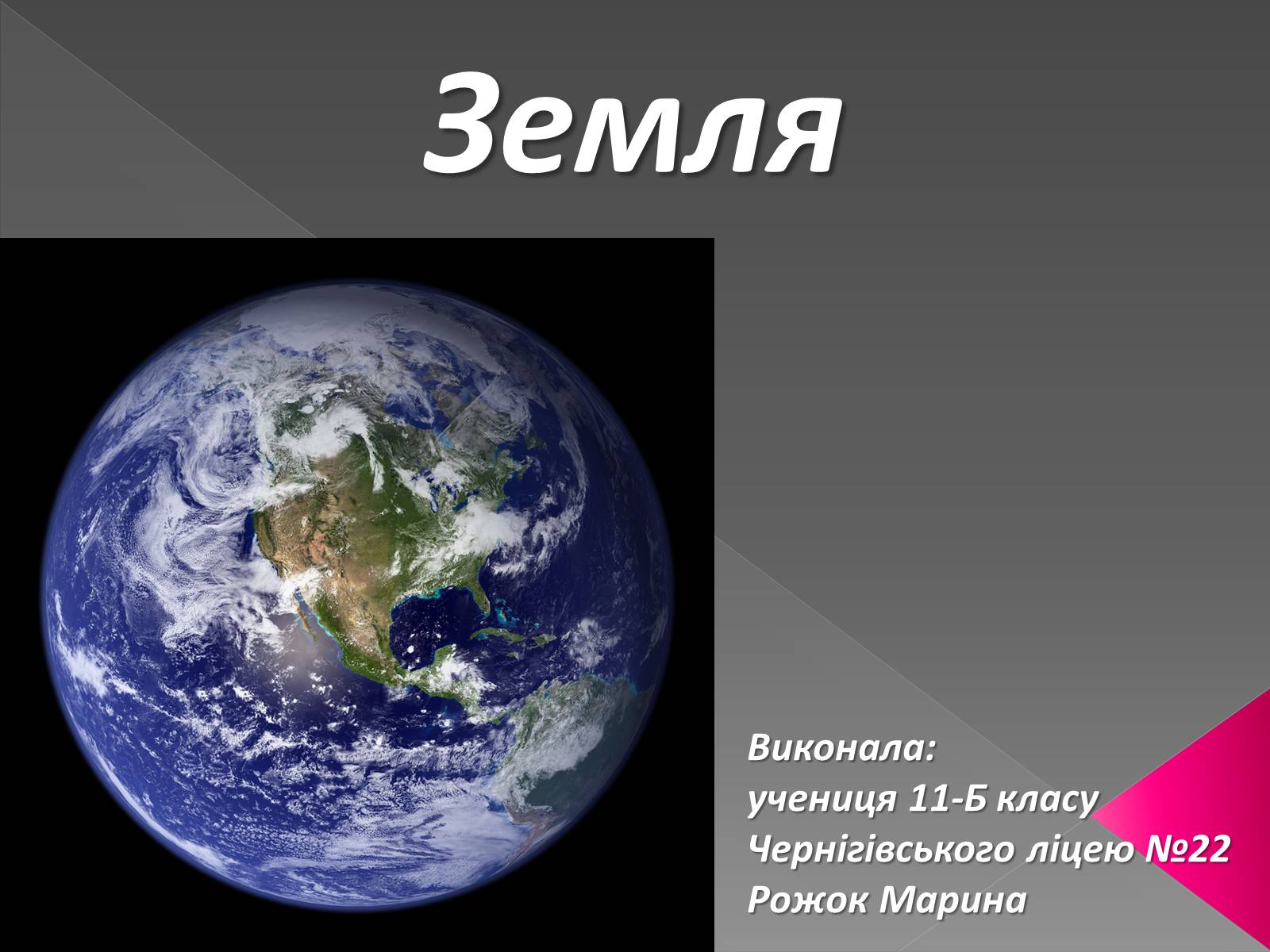 Земля

Виконала:
учениця 11-Б класу
Чернігівського ліцею №22
Рожок Марина